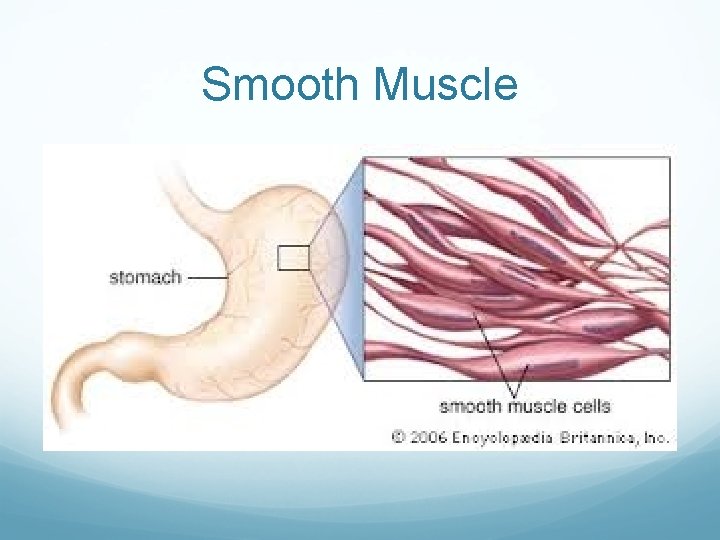 Smooth Muscle

stomach

smooth muscle cells

© 2006 Encyclopædia Britannica, Inc.